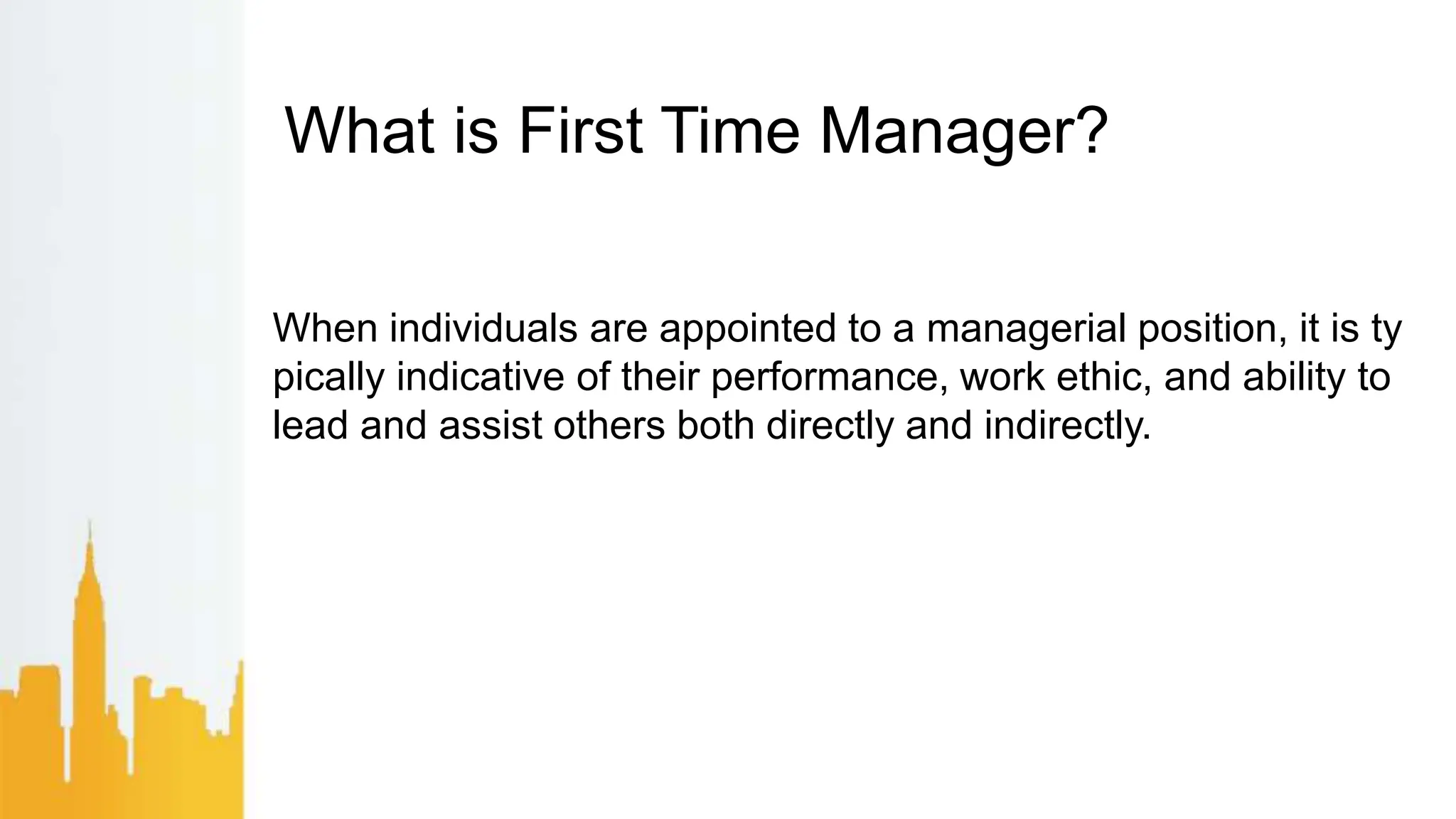 What is First Time Manager?

When individuals are appointed to a managerial position, it is ty pically indicative of their performance, work ethic, and ability to lead and assist others both directly and indirectly.